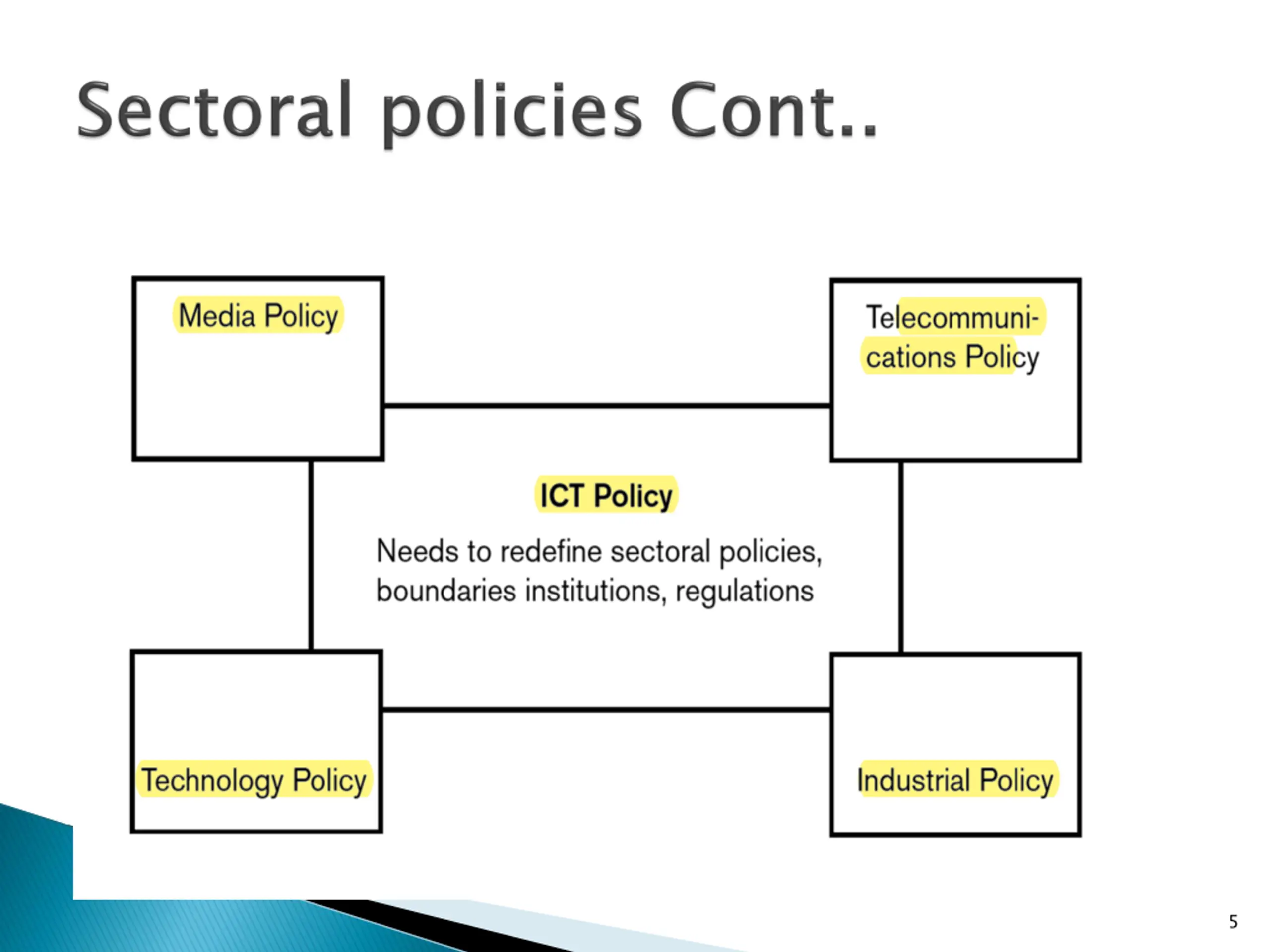 Sectoral policies Cont..

Media Policy

Telecommunications Policy

ICT Policy

Needs to redefine sectoral policies, boundaries institutions, regulations

Technology Policy

Industrial Policy

5